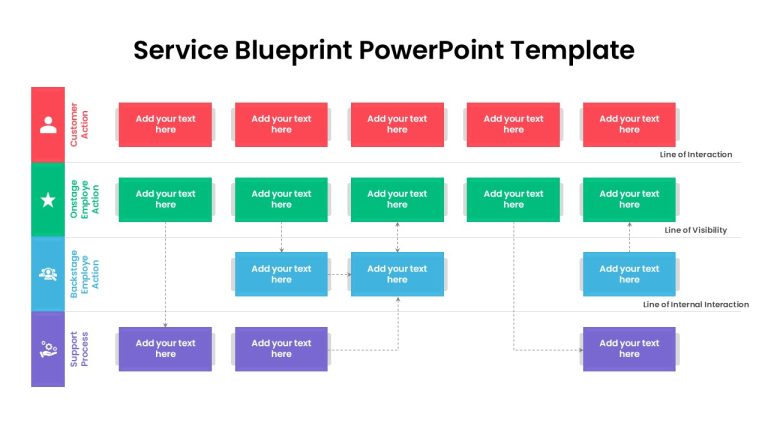 Service Blueprint PowerPoint Template

Customer Action

Add your text here

Add your text here

Add your text here

Add your text here

Add your text here

Line of Interaction

Onstage Employe Action

Add your text here

Add your text here

Add your text here

Add your text here

Add your text here

Line of Visibility

Backstage Employe Action

Add your text here

Add your text here

Add your text here

Line of Internal Interaction

Support Process

Add your text here

Add your text here

Add your text here